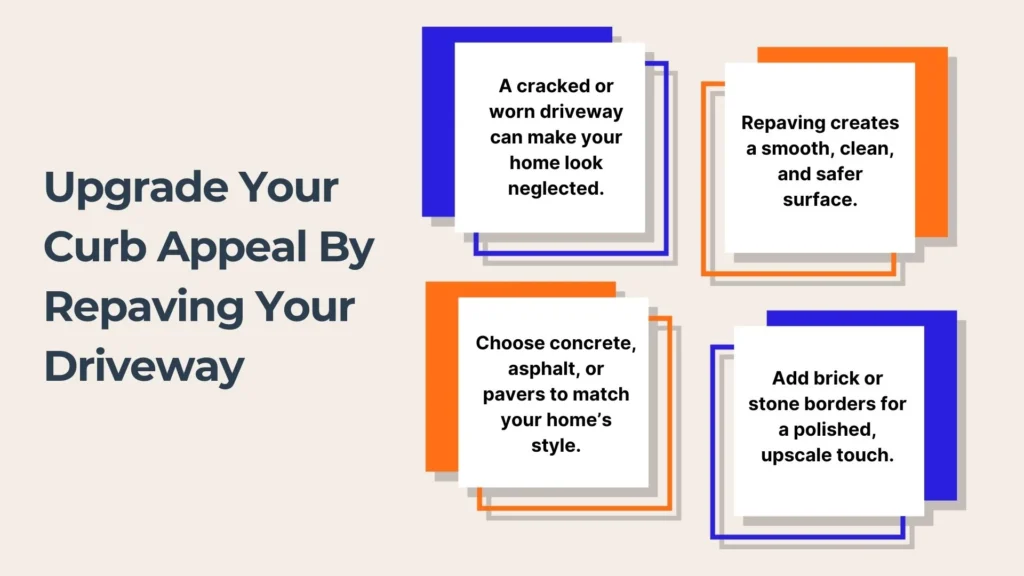 Upgrade Your Curb Appeal By Repaving Your Driveway

A cracked or worn driveway can make your home look neglected.

Repaving creates a smooth, clean, and safer surface.

Choose concrete, asphalt, or pavers to match your home's style.

Add brick or stone borders for a polished, upscale touch.